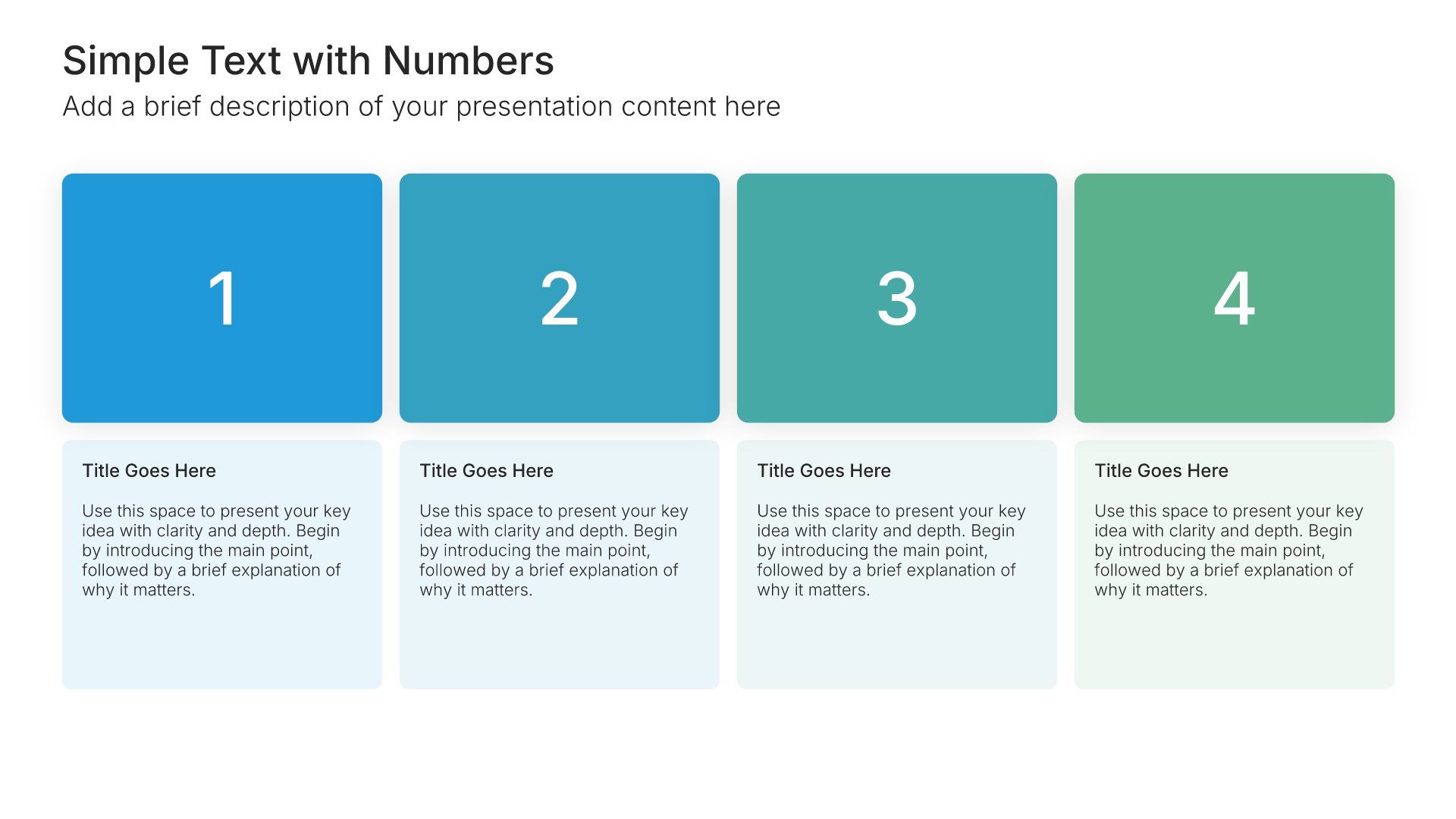 Simple Text with Numbers

Add a brief description of your presentation content here

1

Title Goes Here

Use this space to present your key idea with clarity and depth. Begin by introducing the main point, followed by a brief explanation of why it matters.

2

Title Goes Here

Use this space to present your key idea with clarity and depth. Begin by introducing the main point, followed by a brief explanation of why it matters.

3

Title Goes Here

Use this space to present your key idea with clarity and depth. Begin by introducing the main point, followed by a brief explanation of why it matters.

4

Title Goes Here

Use this space to present your key idea with clarity and depth. Begin by introducing the main point, followed by a brief explanation of why it matters.